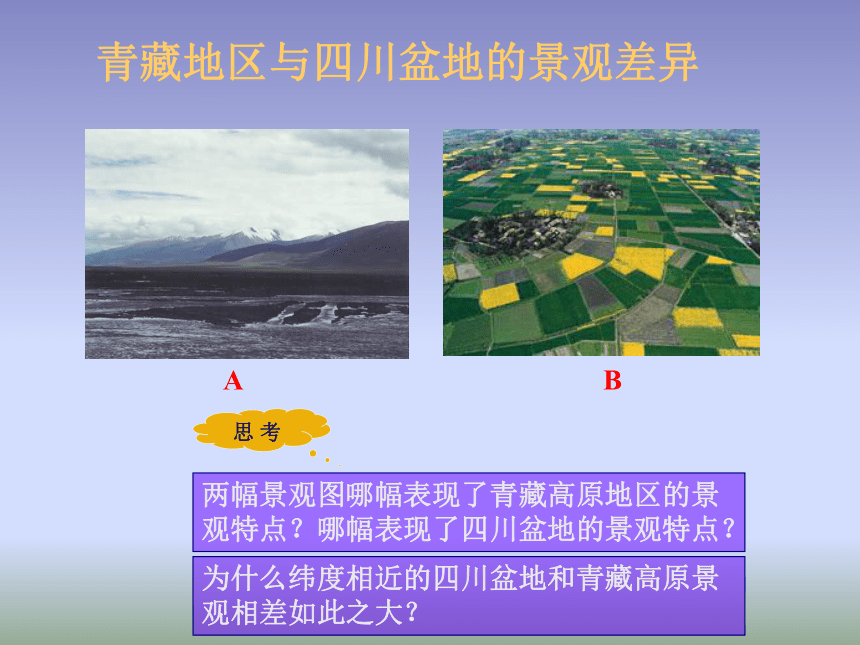 青藏地区与四川盆地的景观差异

A

B

思考

两幅景观图哪幅表现了青藏高原地区的景观特点？哪幅表现了四川盆地的景观特点？

为什么纬度相近的四川盆地和青藏高原景观相差如此之大？